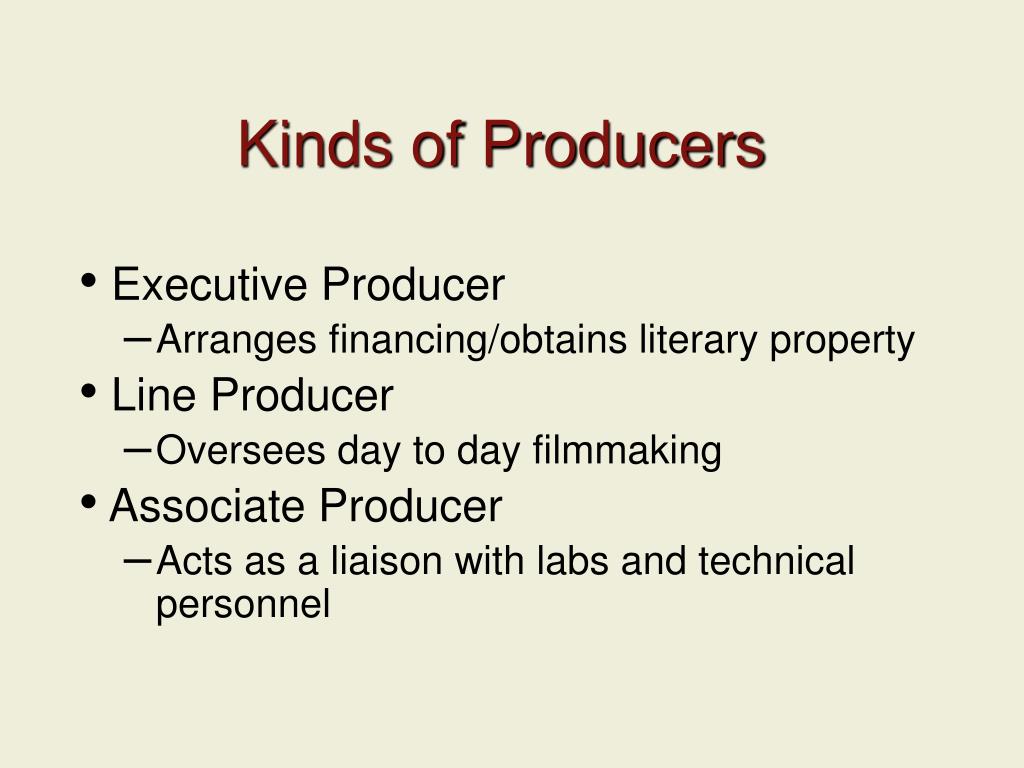 Kinds of Producers

• Executive Producer
– Arranges financing/obtains literary property
• Line Producer
– Oversees day to day filmmaking
• Associate Producer
– Acts as a liaison with labs and technical personnel